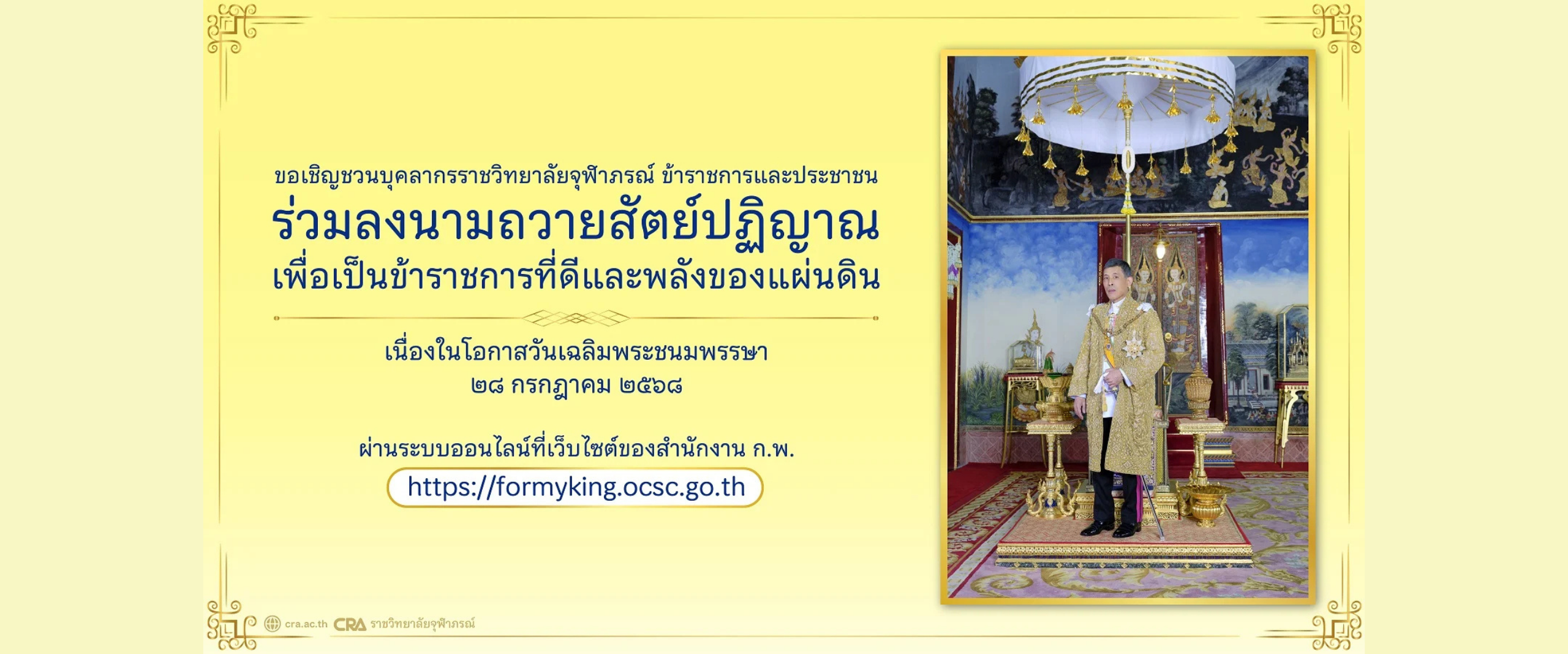 ขอเชิญชวนบุคลากรราชวิทยาลัยจุฬาภรณ์ ข้าราชการและประชาชน

ร่วมลงนามถวายสัตย์ปฏิญาณ
เพื่อเป็นข้าราชการที่ดีและพลังของแผ่นดิน

เนื่องในโอกาสวันเฉลิมพระชนมพรรษา
๒๘ กรกฎาคม ๒๕๖๘

ผ่านระบบออนไลน์ที่เว็บไซต์ของสำนักงาน ก.พ.

https://formyking.ocsc.go.th

cra.ac.th CRA ราชวิทยาลัยจุฬาภรณ์